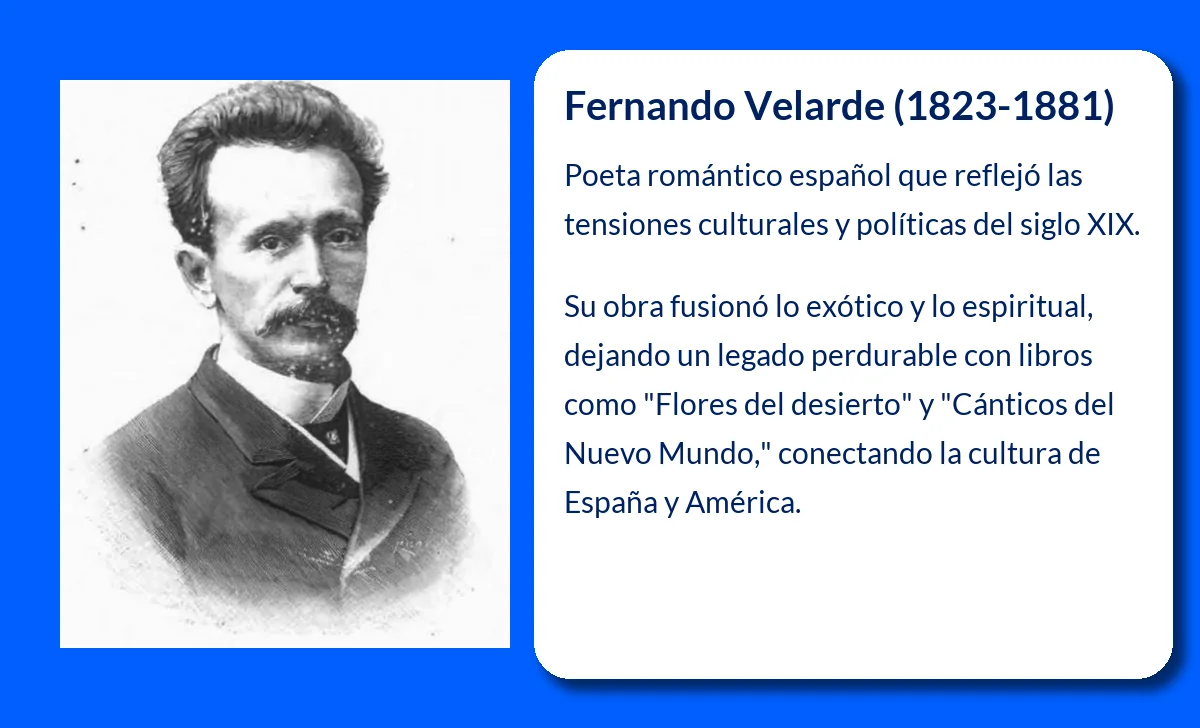 Fernando Velarde (1823-1881)

Poeta romántico español que reflejó las tensiones culturales y políticas del siglo XIX.

Su obra fusionó lo exótico y lo espiritual, dejando un legado perdurable con libros como "Flores del desierto" y "Cánticos del Nuevo Mundo," conectando la cultura de España y América.